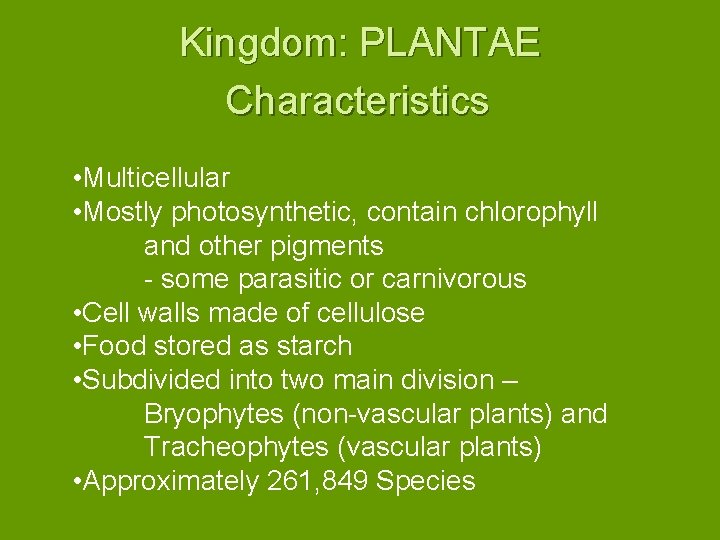 Kingdom: PLANTAE
Characteristics

•Multicellular
•Mostly photosynthetic, contain chlorophyll and other pigments
- some parasitic or carnivorous
•Cell walls made of cellulose
•Food stored as starch
•Subdivided into two main division – Bryophytes (non-vascular plants) and Tracheophytes (vascular plants)
•Approximately 261,849 Species